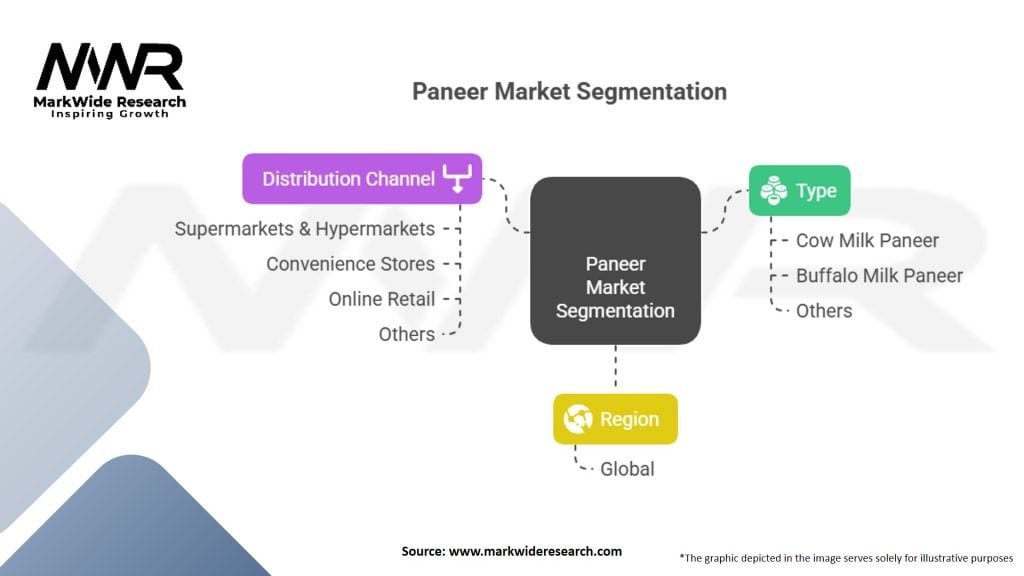 MWR
MarkWide Research
Inspiring Growth

Paneer Market Segmentation

Distribution Channel
Supermarkets & Hypermarkets
Convenience Stores
Online Retail
Others

Paneer Market Segmentation

Type
Cow Milk Paneer
Buffalo Milk Paneer
Others

Region
Global

Source: www.markwideresearch.com

*The graphic depicted in the image serves solely for illustrative purposes